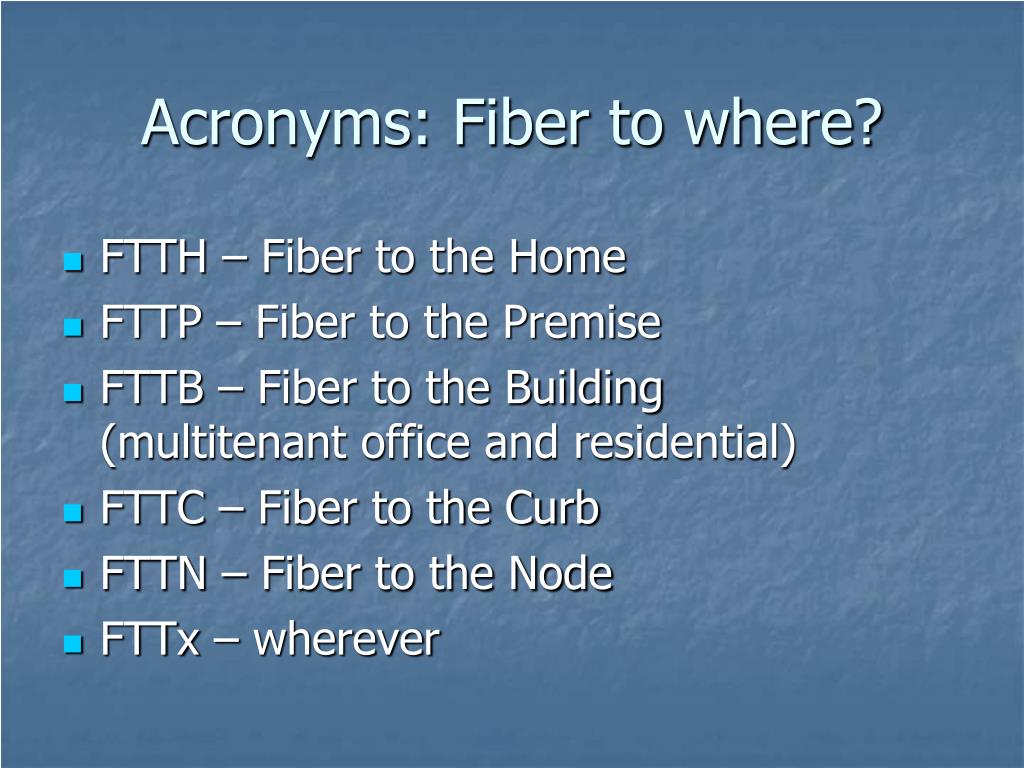 Acronyms: Fiber to where?

• FTTH – Fiber to the Home
• FTTP – Fiber to the Premise
• FTTB – Fiber to the Building (multitenant office and residential)
• FTTC – Fiber to the Curb
• FTTN – Fiber to the Node
• FTTx – wherever